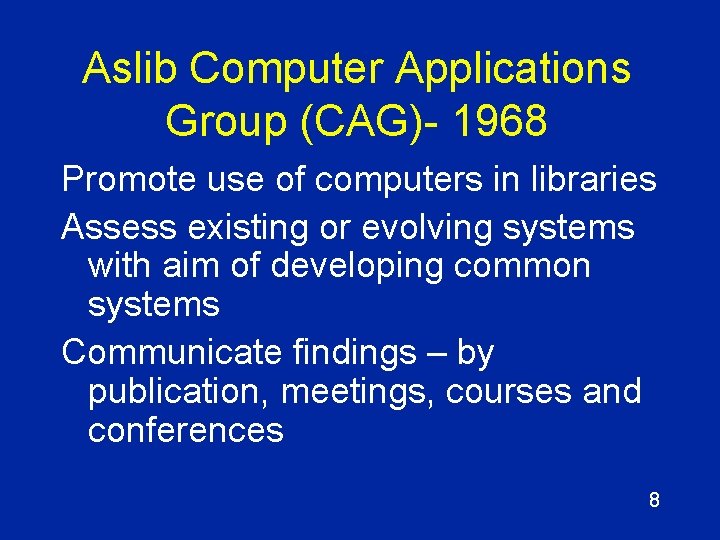 Aslib Computer Applications Group (CAG)- 1968

Promote use of computers in libraries

Assess existing or evolving systems with aim of developing common systems

Communicate findings – by publication, meetings, courses and conferences

8